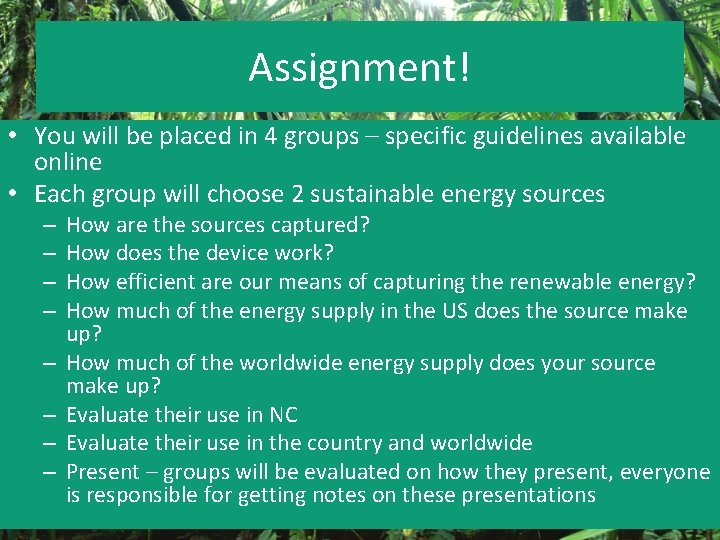 Assignment!

• You will be placed in 4 groups – specific guidelines available online
• Each group will choose 2 sustainable energy sources
– How are the sources captured?
– How does the device work?
– How efficient are our means of capturing the renewable energy?
– How much of the energy supply in the US does the source make up?
– How much of the worldwide energy supply does your source make up?
– Evaluate their use in NC
– Evaluate their use in the country and worldwide
– Present – groups will be evaluated on how they present, everyone is responsible for getting notes on these presentations